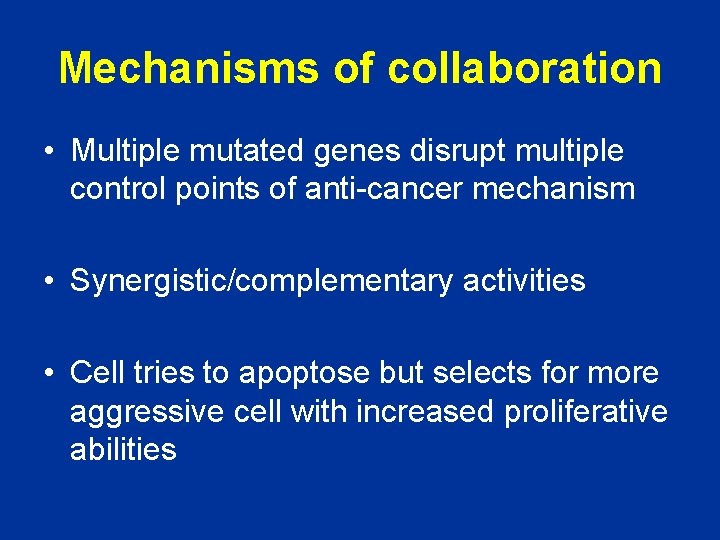 Mechanisms of collaboration

• Multiple mutated genes disrupt multiple control points of anti-cancer mechanism

• Synergistic/complementary activities

• Cell tries to apoptose but selects for more aggressive cell with increased proliferative abilities